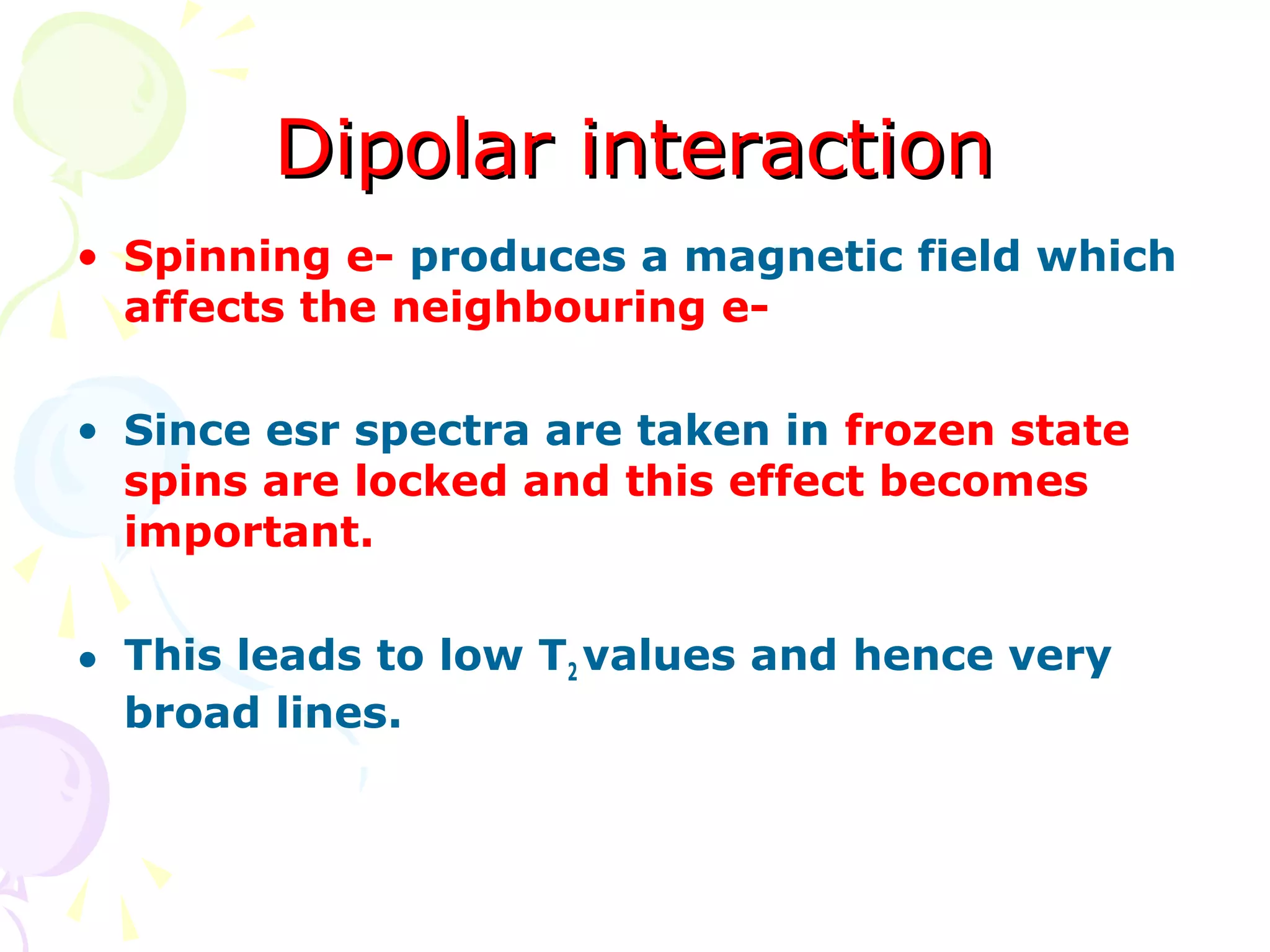 Dipolar interaction

• Spinning e- produces a magnetic field which affects the neighbouring e-

• Since esr spectra are taken in frozen state spins are locked and this effect becomes important.

• This leads to low $T_2$ values and hence very broad lines.